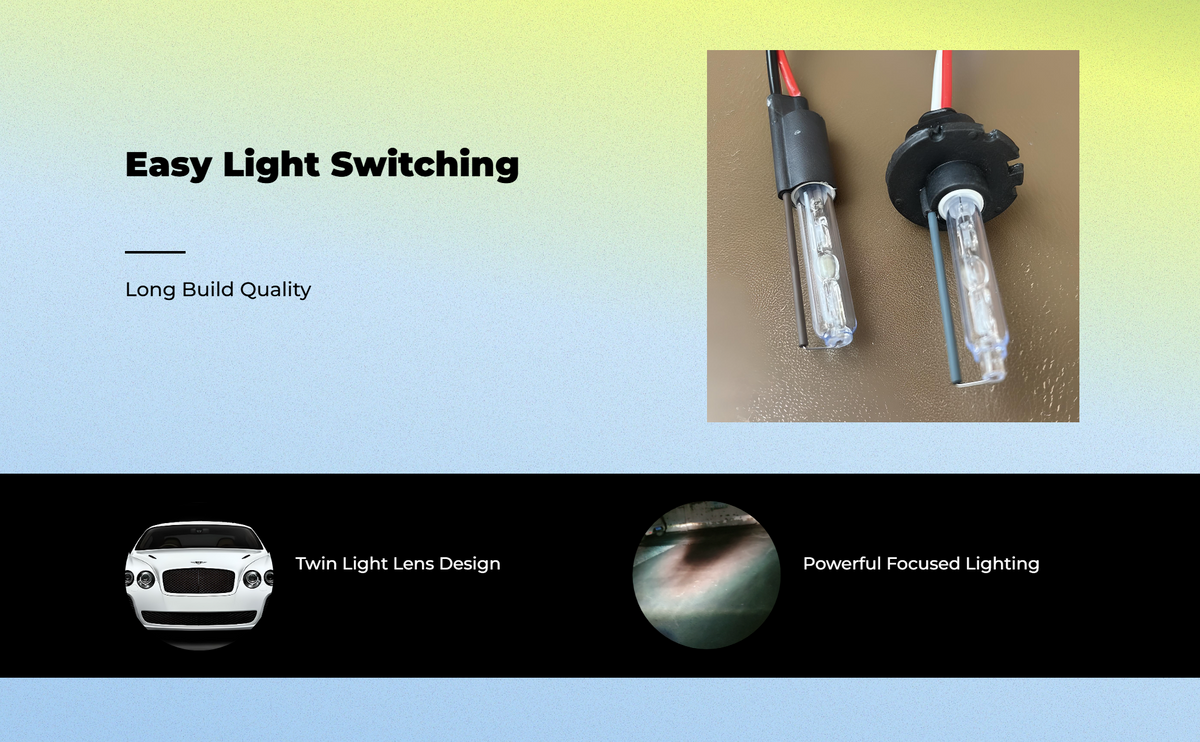 Easy Light Switching

Long Build Quality

Twin Light Lens Design

Powerful Focused Lighting